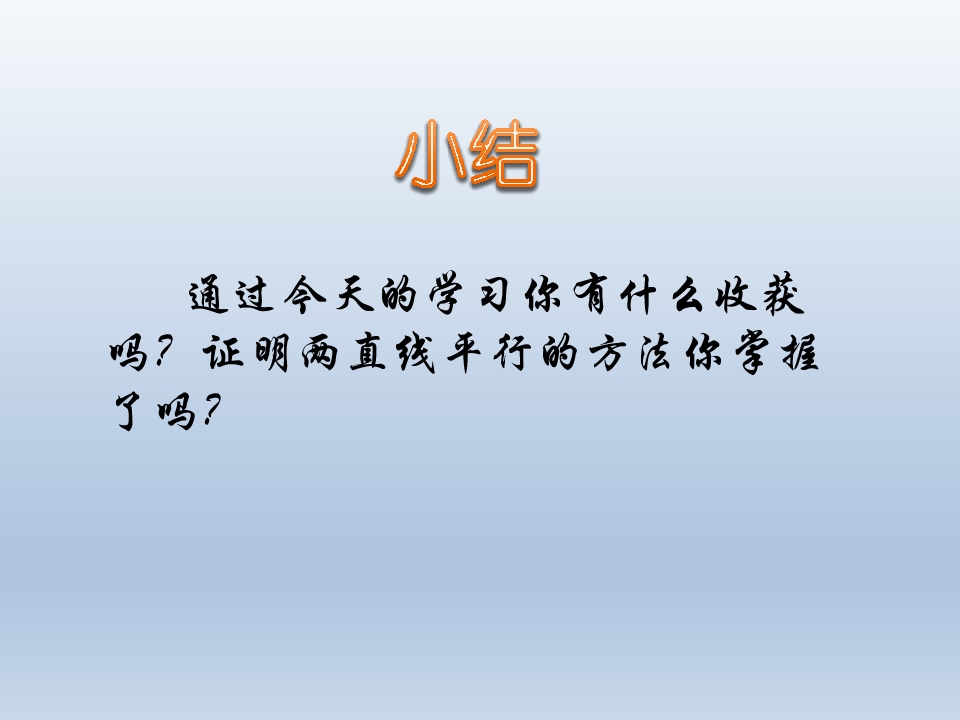 小结

通过今天的学习你有什么收获吗？证明两直线平行的方法你掌握了吗？